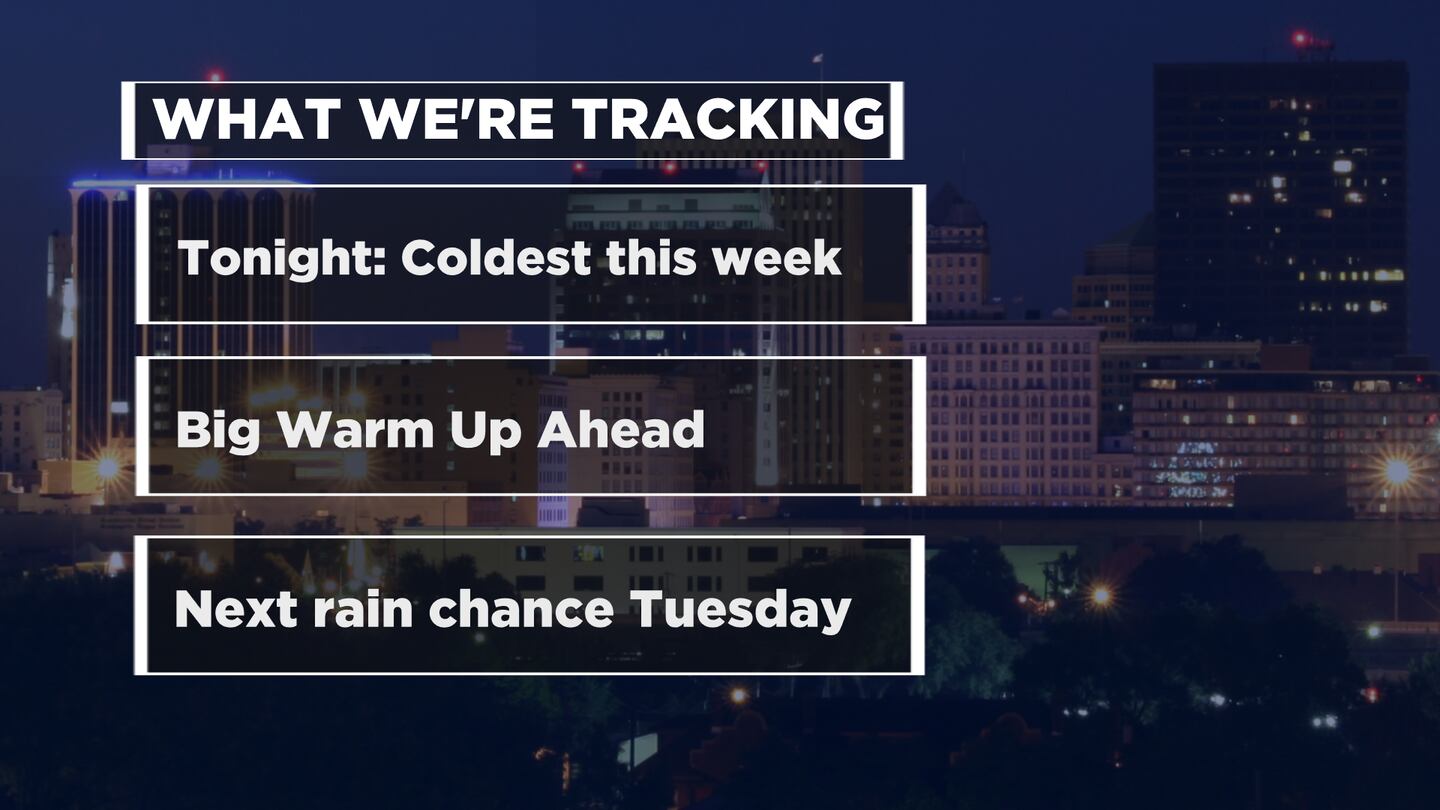 WHAT WE'RE TRACKING

Tonight: Coldest this week

Big Warm Up Ahead

Next rain chance Tuesday